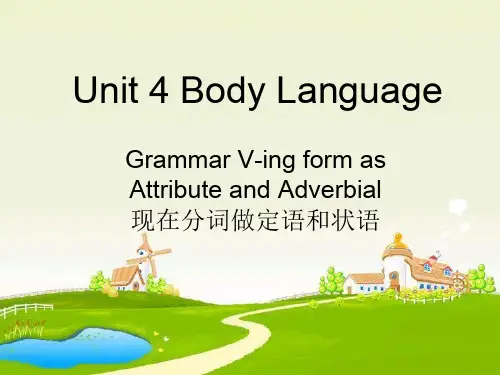 Unit 4 Body Language

Grammar V-ing form as Attribute and Adverbial
现在分词做定语和状语